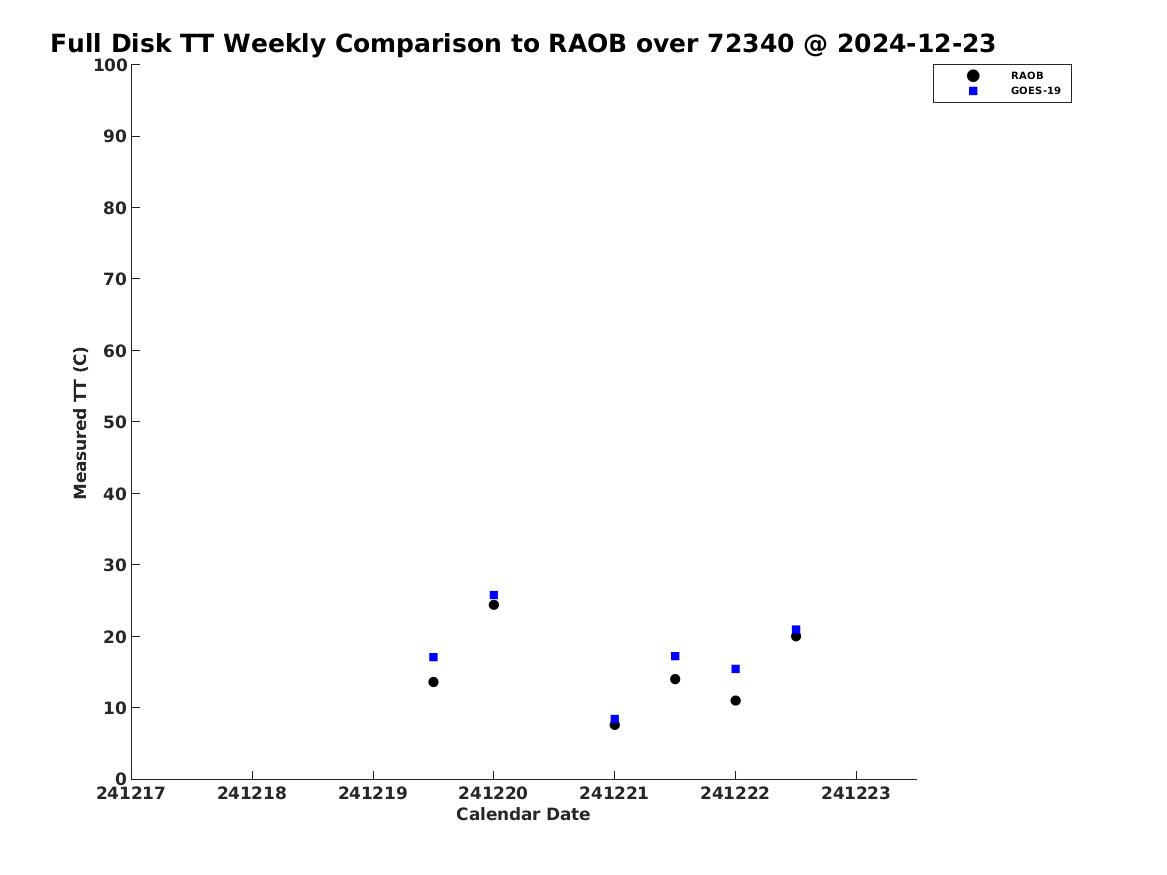 Full Disk TT Weekly Comparison to RAOB over 72340 @ 2024-12-23

RAOB
GOES-19

Measured TT (C)

100
90
80
70
60
50
40
30
20
10
0

241217
241218
241219
241220
241221
241222
241223

Calendar Date